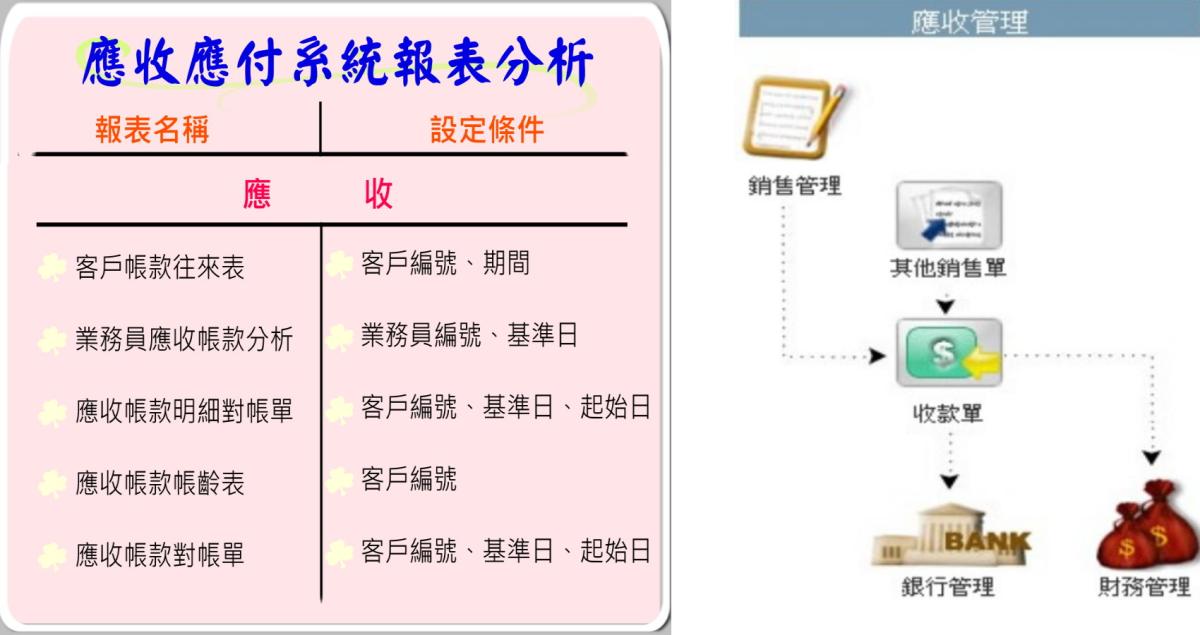 應收應付系統報表分析

| 報表名稱 | 設定條件 |
|---|---|
| 應 | 收 |
| 客戶帳款往來表 | 客戶編號、期間 |
| 業務員應收帳款分析 | 業務員編號、基準日 |
| 應收帳款明細對帳單 | 客戶編號、基準日、起始日 |
| 應收帳款帳齡表 | 客戶編號 |
| 應收帳款對帳單 | 客戶編號、基準日、起始日 |

應收管理

銷售管理

其他銷售單

$

收款單

BANK

銀行管理

$ $

財務管理